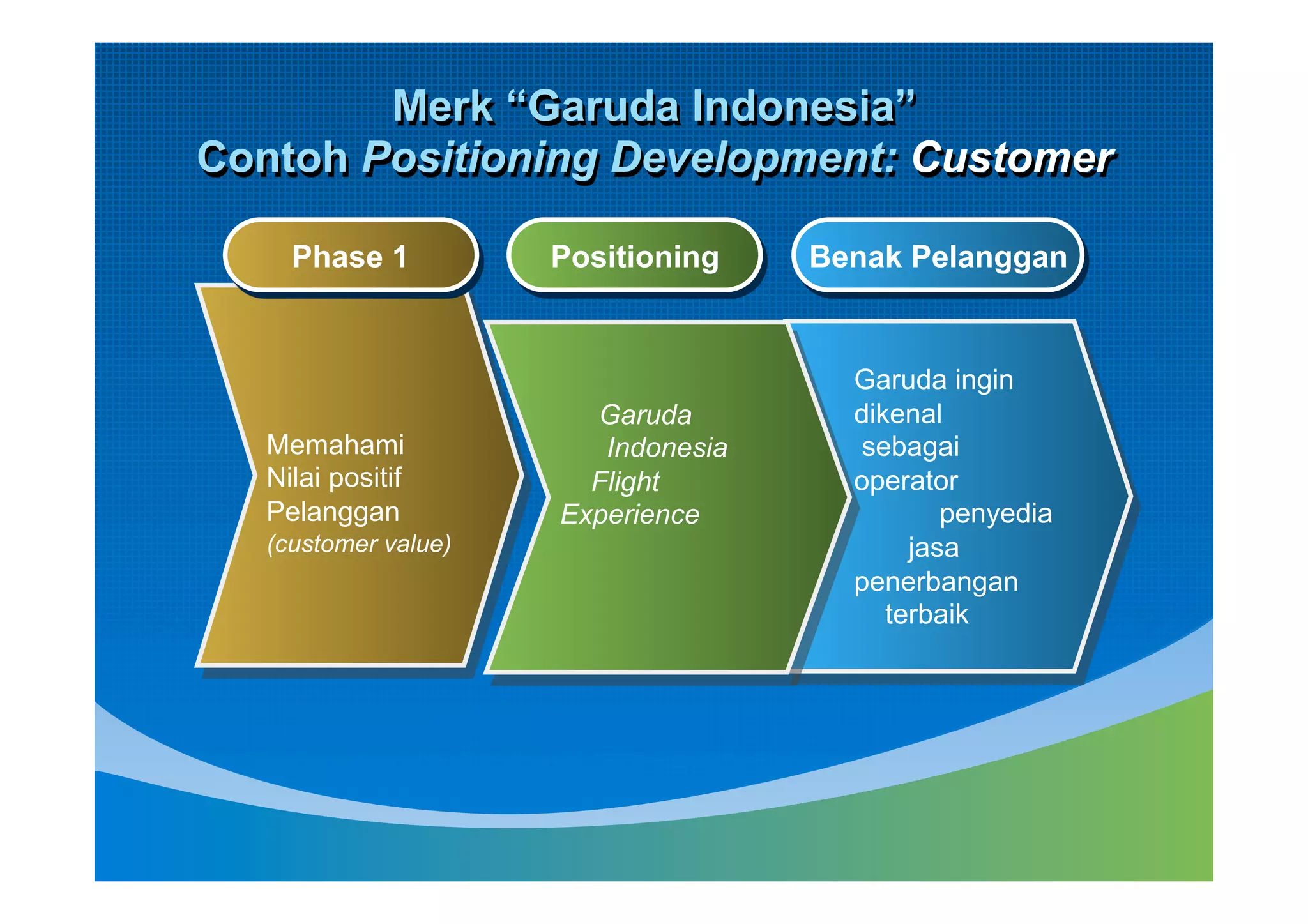 Merk “Garuda Indonesia”
Contoh Positioning Development: Customer

Phase 1

Memahami Nilai positif Pelanggan (customer value)

Positioning

Garuda Indonesia Flight Experience

Benak Pelanggan

Garuda ingin dikenal sebagai operator penyedia jasa penerbangan terbaik